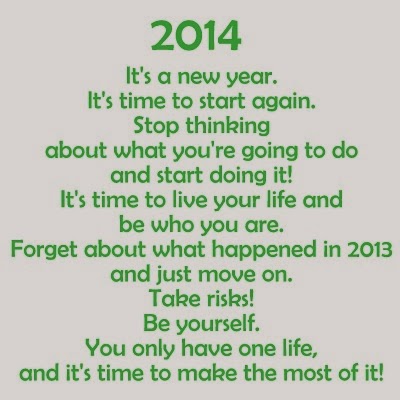 2014

It's a new year.
It's time to start again.
Stop thinking
about what you're going to do
and start doing it!
It's time to live your life and
be who you are.
Forget about what happened in 2013
and just move on.
Take risks!
Be yourself.
You only have one life,
and it's time to make the most of it!